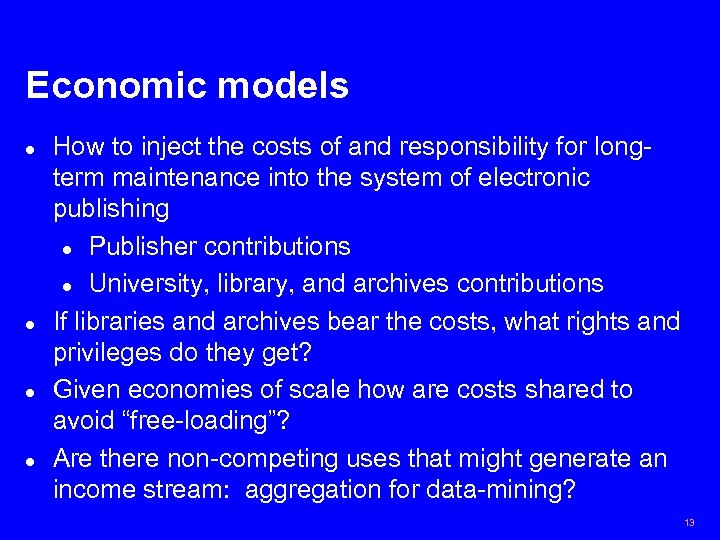 Economic models

- How to inject the costs of and responsibility for long-term maintenance into the system of electronic publishing
  - Publisher contributions
  - University, library, and archives contributions
- If libraries and archives bear the costs, what rights and privileges do they get?
- Given economies of scale how are costs shared to avoid “free-loading”?
- Are there non-competing uses that might generate an income stream: aggregation for data-mining?

13